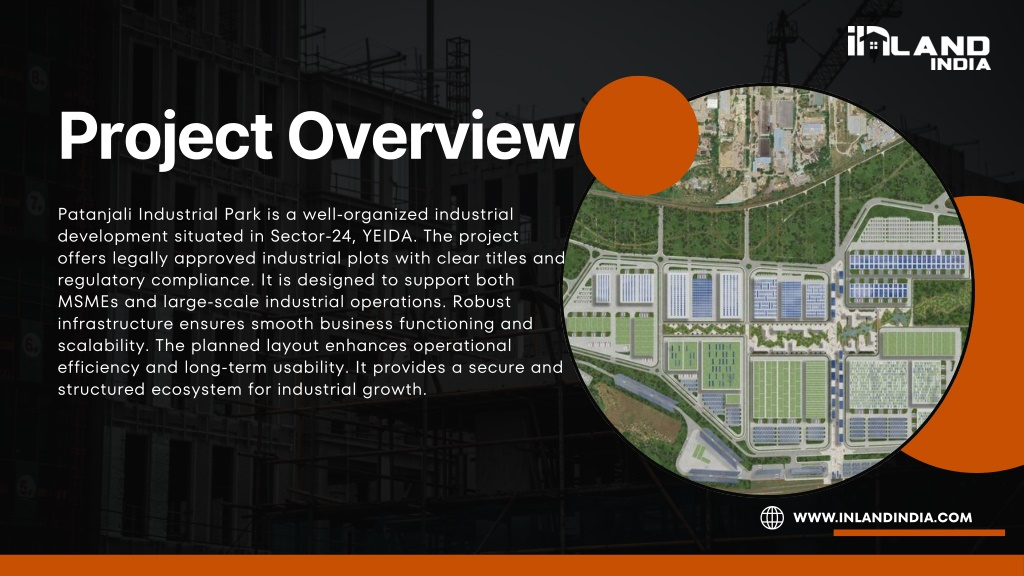 INLAND INDIA

Project Overview

Patanjali Industrial Park is a well-organized industrial development situated in Sector-24, YEIDA. The project offers legally approved industrial plots with clear titles and regulatory compliance. It is designed to support both MSMEs and large-scale industrial operations. Robust infrastructure ensures smooth business functioning and scalability. The planned layout enhances operational efficiency and long-term usability. It provides a secure and structured ecosystem for industrial growth.

WWW.INLANDINDIA.COM